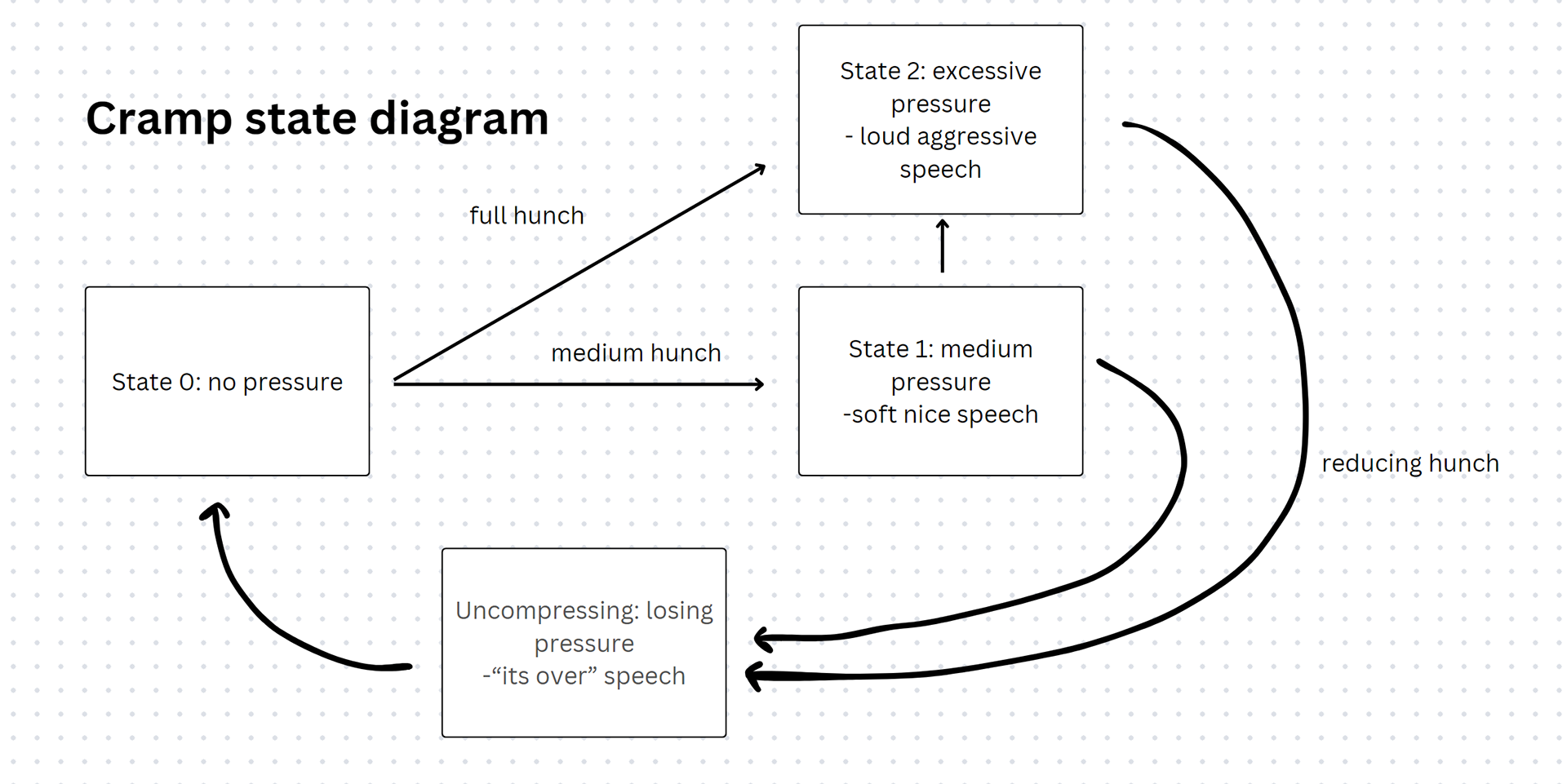 Cramp state diagram

State 2: excessive pressure
- loud aggressive speech

full hunch

State 0: no pressure

medium hunch

State 1: medium pressure
-soft nice speech

reducing hunch

Uncompressing: losing pressure
-“its over” speech